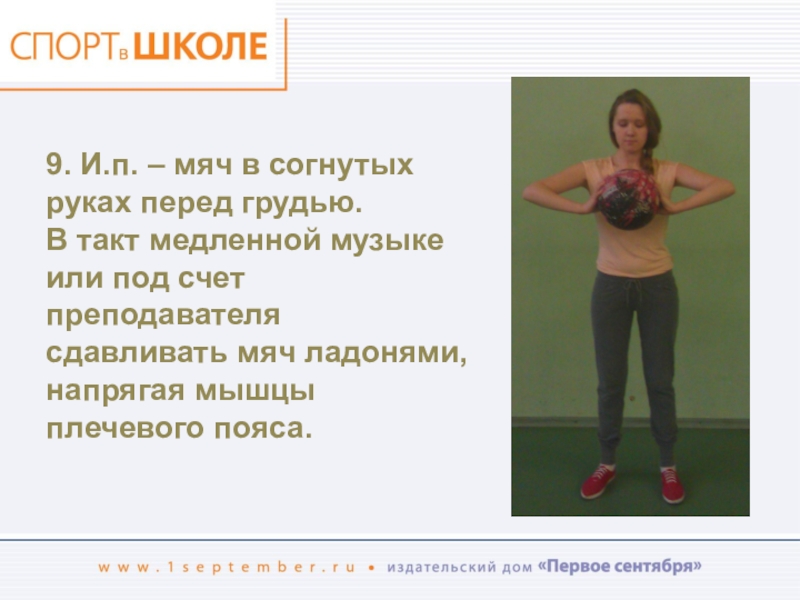 СПОРТ в ШКОЛЕ

9. И.п. – мяч в согнутых руках перед грудью.
В такт медленной музыке или под счет преподавателя сдавливать мяч ладонями, напрягая мышцы плечевого пояса.

www.1september.ru • издательский дом «Первое сентября»